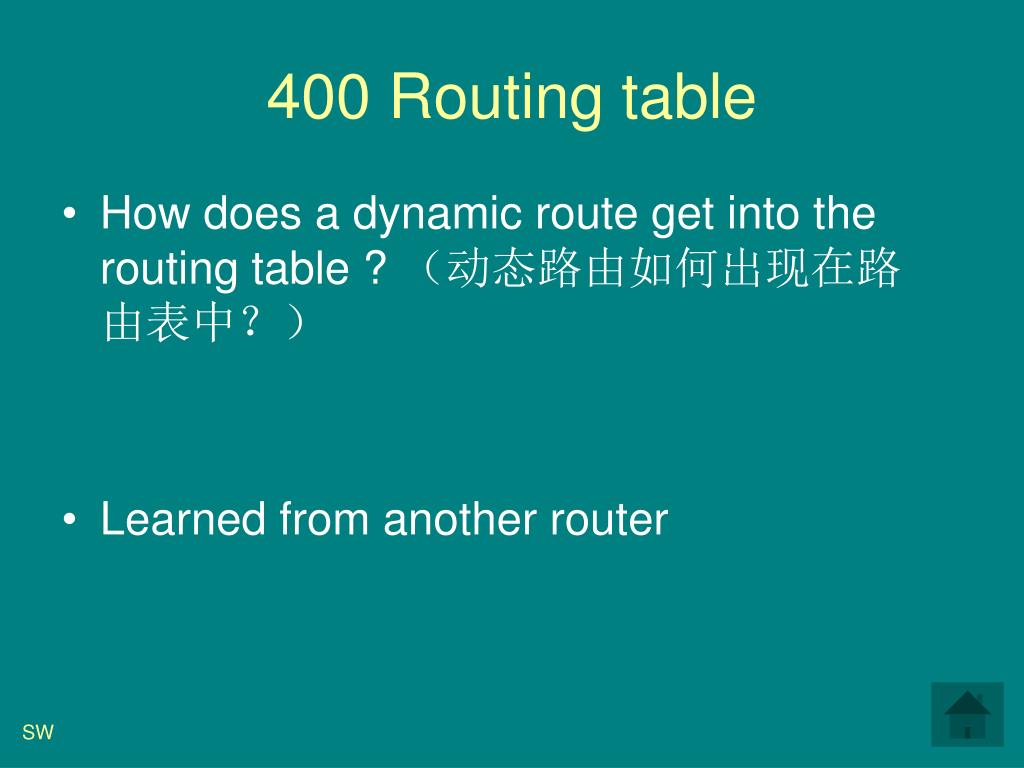 400 Routing table

• How does a dynamic route get into the routing table ? （动态路由如何出现在路由表中？）

• Learned from another router

SW